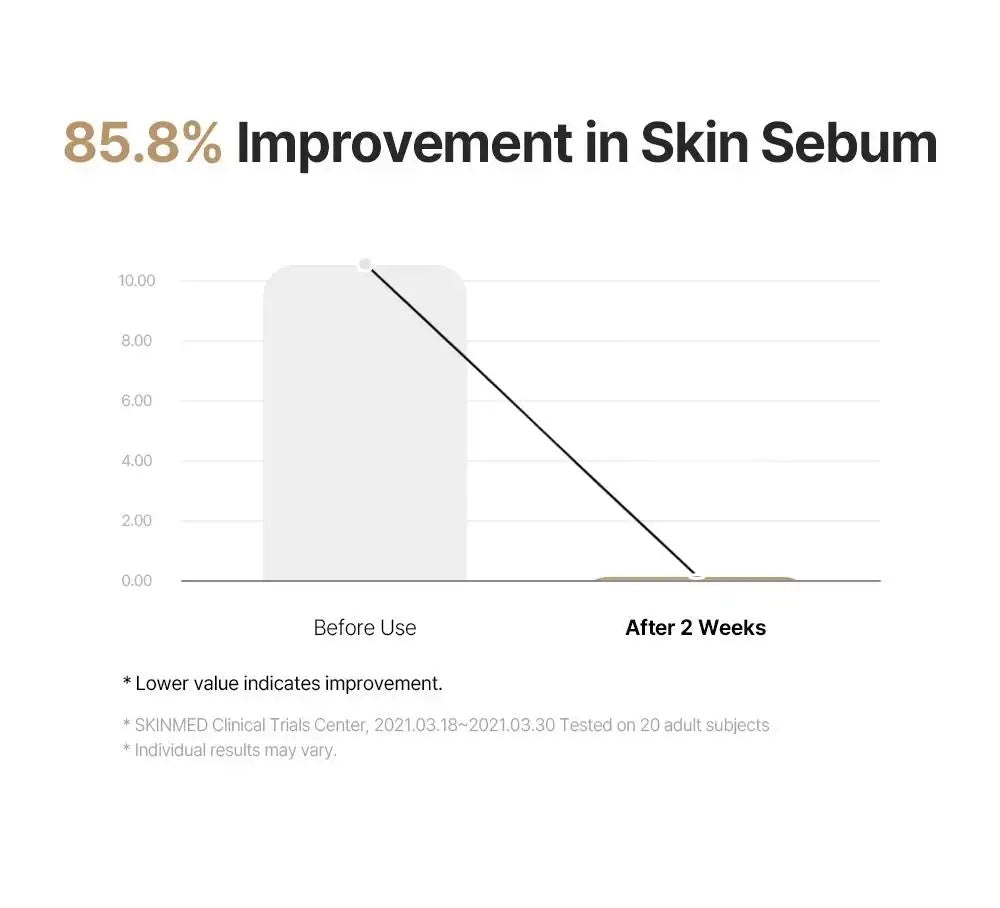 85.8% Improvement in Skin Sebum

10.00
8.00
6.00
4.00
2.00
0.00

Before Use
After 2 Weeks

* Lower value indicates improvement.

* SKINMED Clinical Trials Center, 2021.03.18~2021.03.30 Tested on 20 adult subjects
* Individual results may vary.